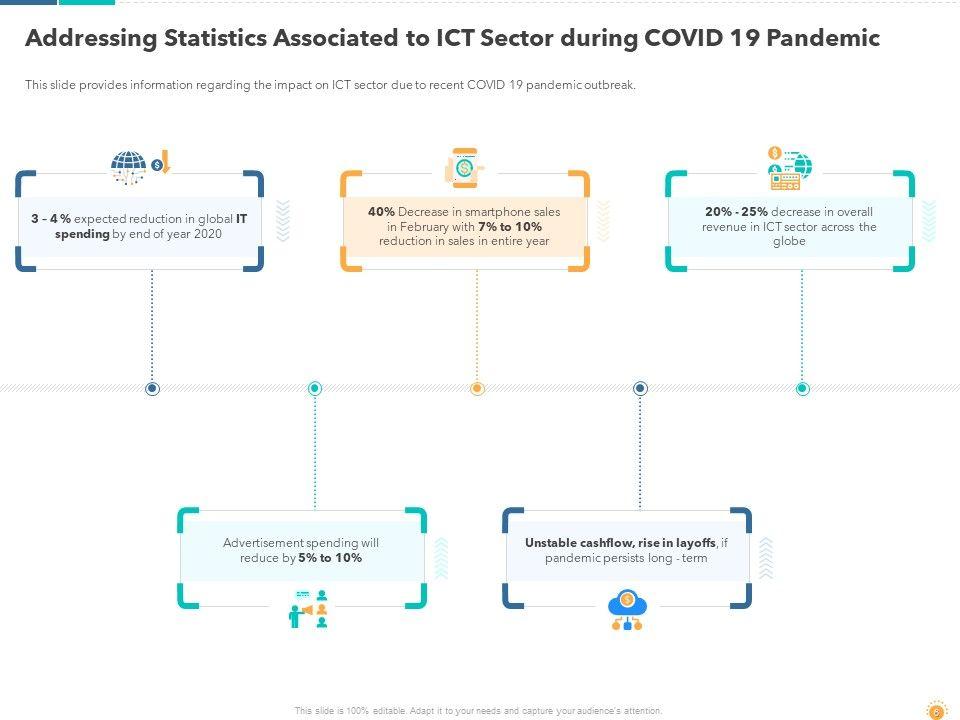 Addressing Statistics Associated to ICT Sector during COVID 19 Pandemic

This slide provides information regarding the impact on ICT sector due to recent COVID 19 pandemic outbreak.

3 – 4 % expected reduction in global IT spending by end of year 2020

40% Decrease in smartphone sales in February with 7% to 10% reduction in sales in entire year

20% - 25% decrease in overall revenue in ICT sector across the globe

Advertisement spending will reduce by 5% to 10%

Unstable cashflow, rise in layoffs, if pandemic persists long - term

This slide is 100% editable. Adapt it to your needs and capture your audience's attention.

6